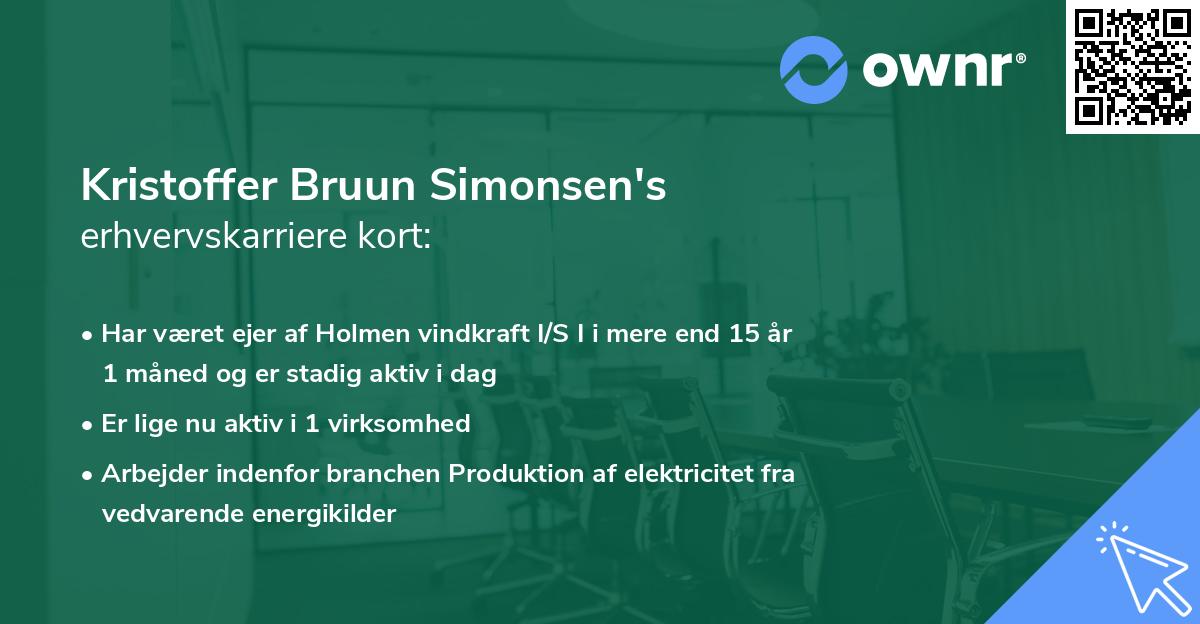 ownr®

Kristoffer Bruun Simonsen's
erhvervskarriere kort:

• Har været ejer af Holmen vindkraft I/S I i mere end 15 år 1 måned og er stadig aktiv i dag

• Er lige nu aktiv i 1 virksomhed

• Arbejder indenfor branchen Produktion af elektricitet fra vedvarende energikilder